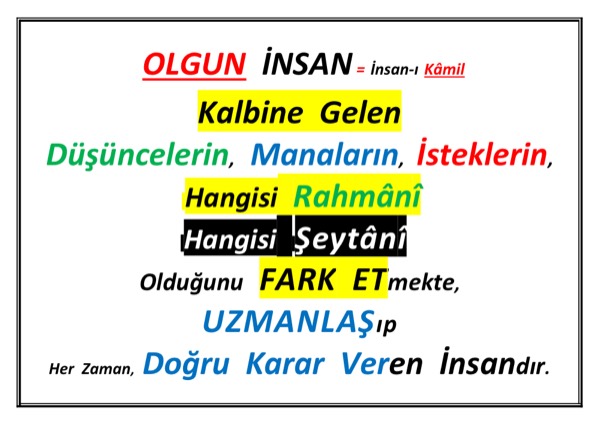 OLGUN İNSAN = İnsan-ı Kâmil

Kalbine Gelen

Düşüncelerin, Manaların, İsteklerin,

Hangisi Rahmânî

Hangisi Şeytânî

Olduğunu FARK ETmekte,

UZMANLAŞıp

Her Zaman, Doğru Karar Veren İnsandır.